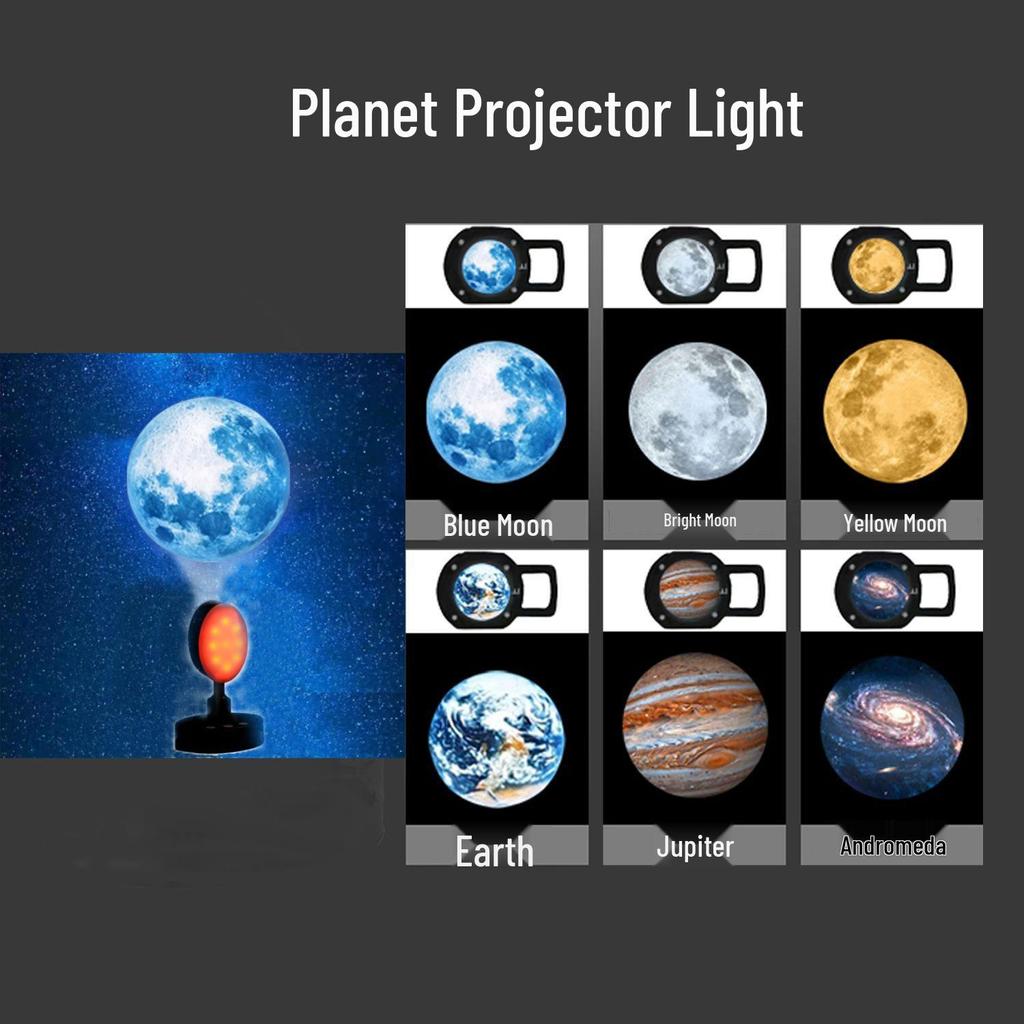 Planet Projector Light

Blue Moon

Bright Moon

Yellow Moon

Earth

Jupiter

Andromeda